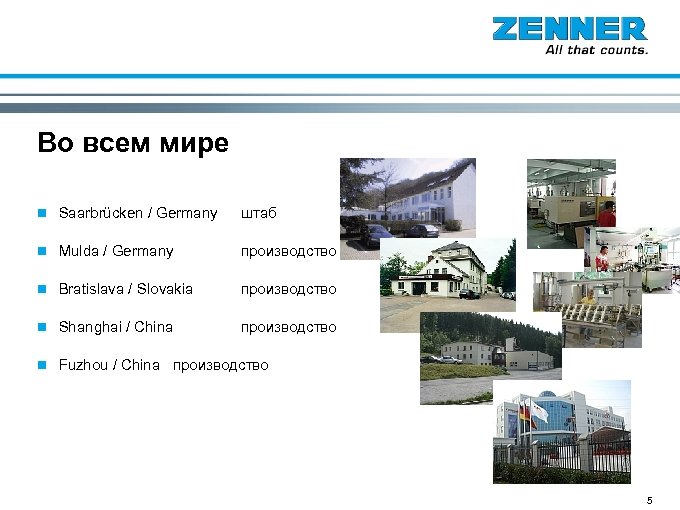 ZENNER
All that counts.

Во всем мире

Saarbrücken / Germany штаб

Mulda / Germany производство

Bratislava / Slovakia производство

Shanghai / China производство

Fuzhou / China производство

5